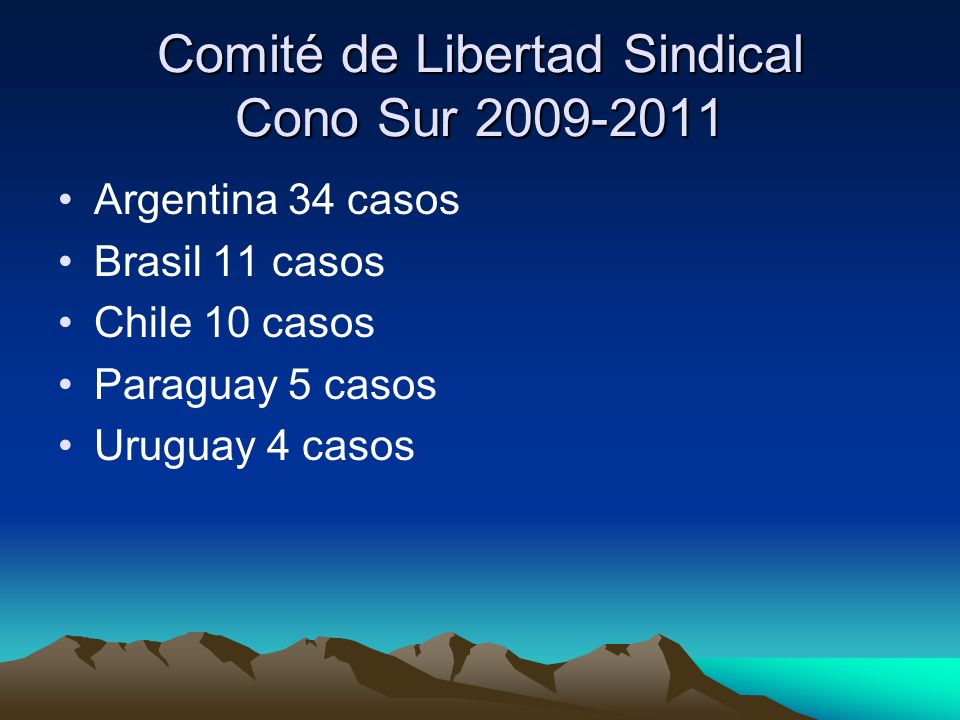 Comité de Libertad Sindical
Cono Sur 2009-2011

• Argentina 34 casos
• Brasil 11 casos
• Chile 10 casos
• Paraguay 5 casos
• Uruguay 4 casos